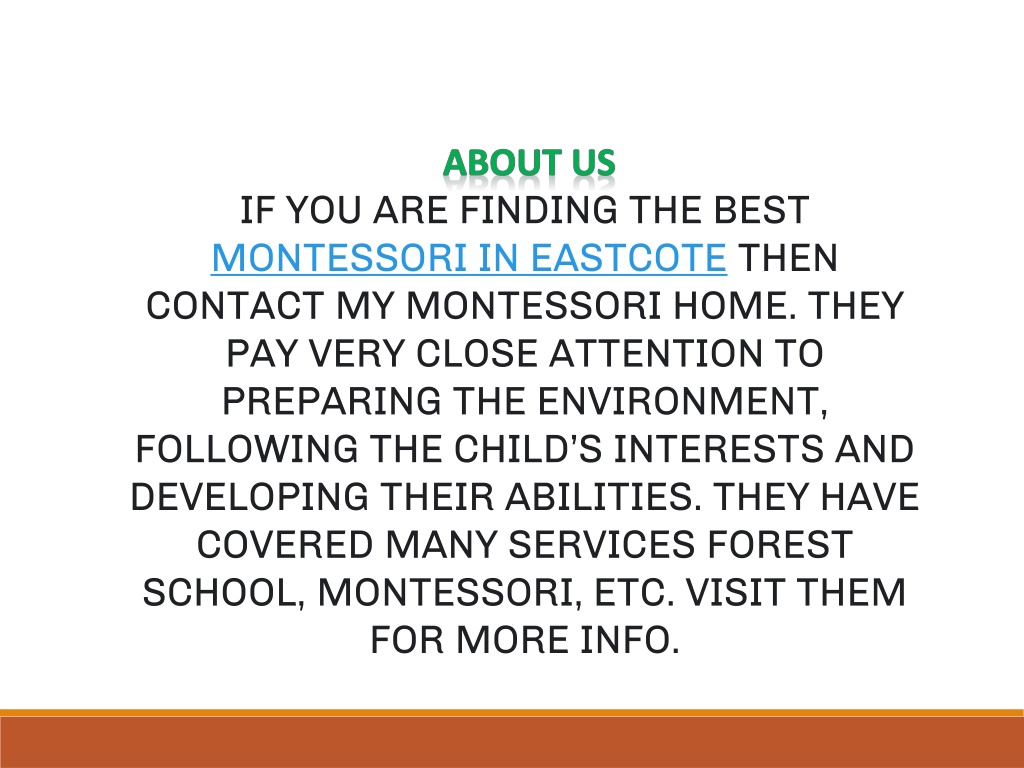 ABOUT US

IF YOU ARE FINDING THE BEST MONTESSORI IN EASTCOTE THEN CONTACT MY MONTESSORI HOME. THEY PAY VERY CLOSE ATTENTION TO PREPARING THE ENVIRONMENT, FOLLOWING THE CHILD'S INTERESTS AND DEVELOPING THEIR ABILITIES. THEY HAVE COVERED MANY SERVICES FOREST SCHOOL, MONTESSORI, ETC. VISIT THEM FOR MORE INFO.